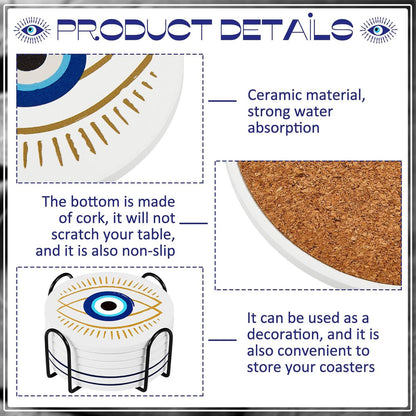 PRODUCT DETAILS

Ceramic material, strong water absorption

The bottom is made of cork, it will not scratch your table, and it is also non-slip

It can be used as a decoration, and it is also convenient to store your coasters